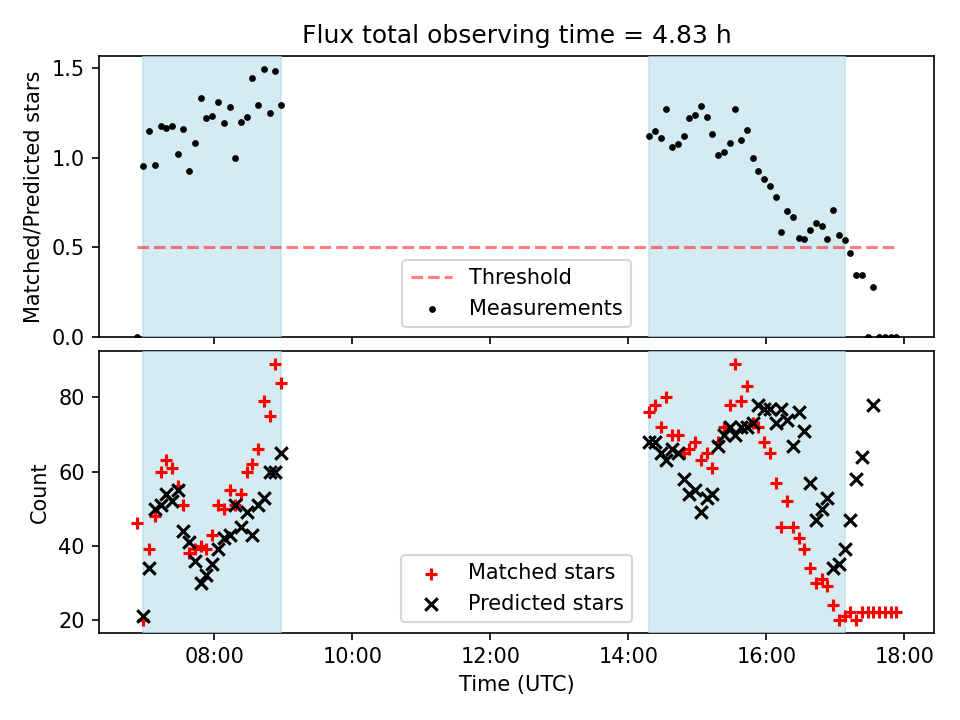 Flux total observing time = 4.83 h

Matched/Predicted stars

1.5
1.0
0.5
0.0

Threshold
Measurements

Count

80
60
40
20

Matched stars
Predicted stars

08:00
10:00
12:00
14:00
16:00
18:00

Time (UTC)